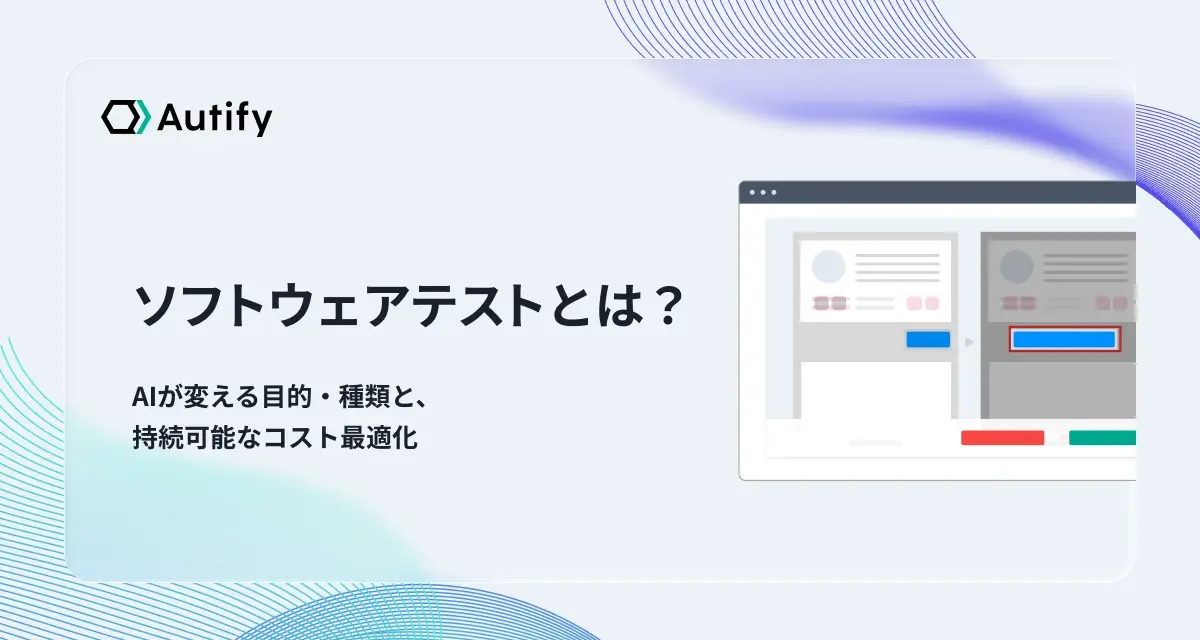 Autify

ソフトウェアテストとは？

AIが変える目的・種類と、
持続可能なコスト最適化